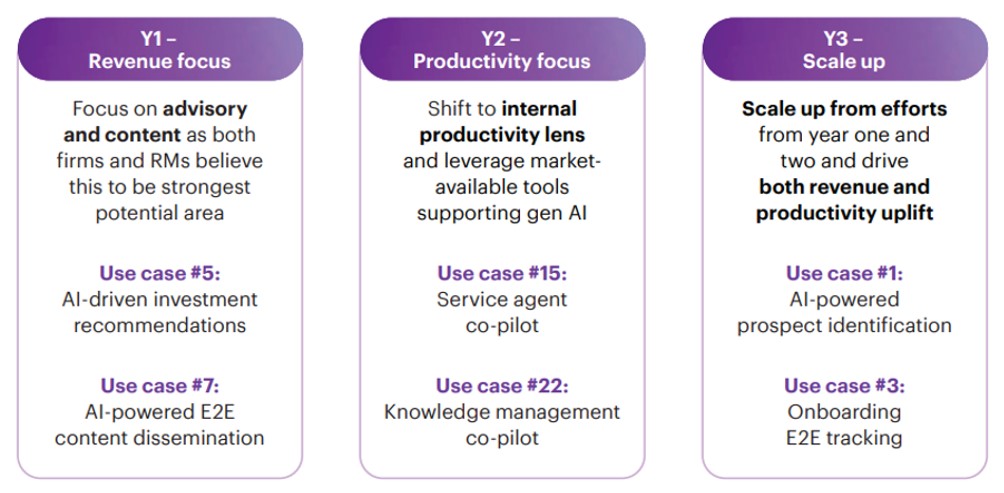 Y1 – Revenue focus

Focus on advisory and content as both firms and RMs believe this to be strongest potential area

Use case #5:
AI-driven investment recommendations

Use case #7:
AI-powered E2E content dissemination

Y2 – Productivity focus

Shift to internal productivity lens and leverage market-available tools supporting gen AI

Use case #15:
Service agent co-pilot

Use case #22:
Knowledge management co-pilot

Y3 – Scale up

Scale up from efforts from year one and two and drive both revenue and productivity uplift

Use case #1:
AI-powered prospect identification

Use case #3:
Onboarding E2E tracking